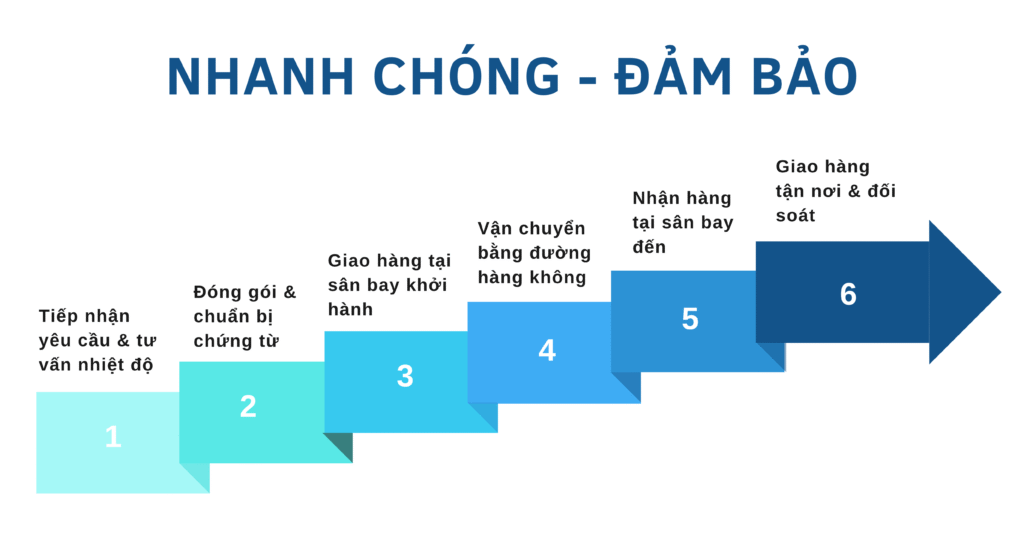 NHANH CHÓNG - ĐẢM BẢO

Tiếp nhận yêu cầu & tư vấn nhiệt độ

1

Đóng gói & chuẩn bị chứng từ

2

Giao hàng tại sân bay khởi hành

3

Vận chuyển bằng đường hàng không

4

Nhận hàng tại sân bay đến

5

Giao hàng tận nơi & đối soát

6